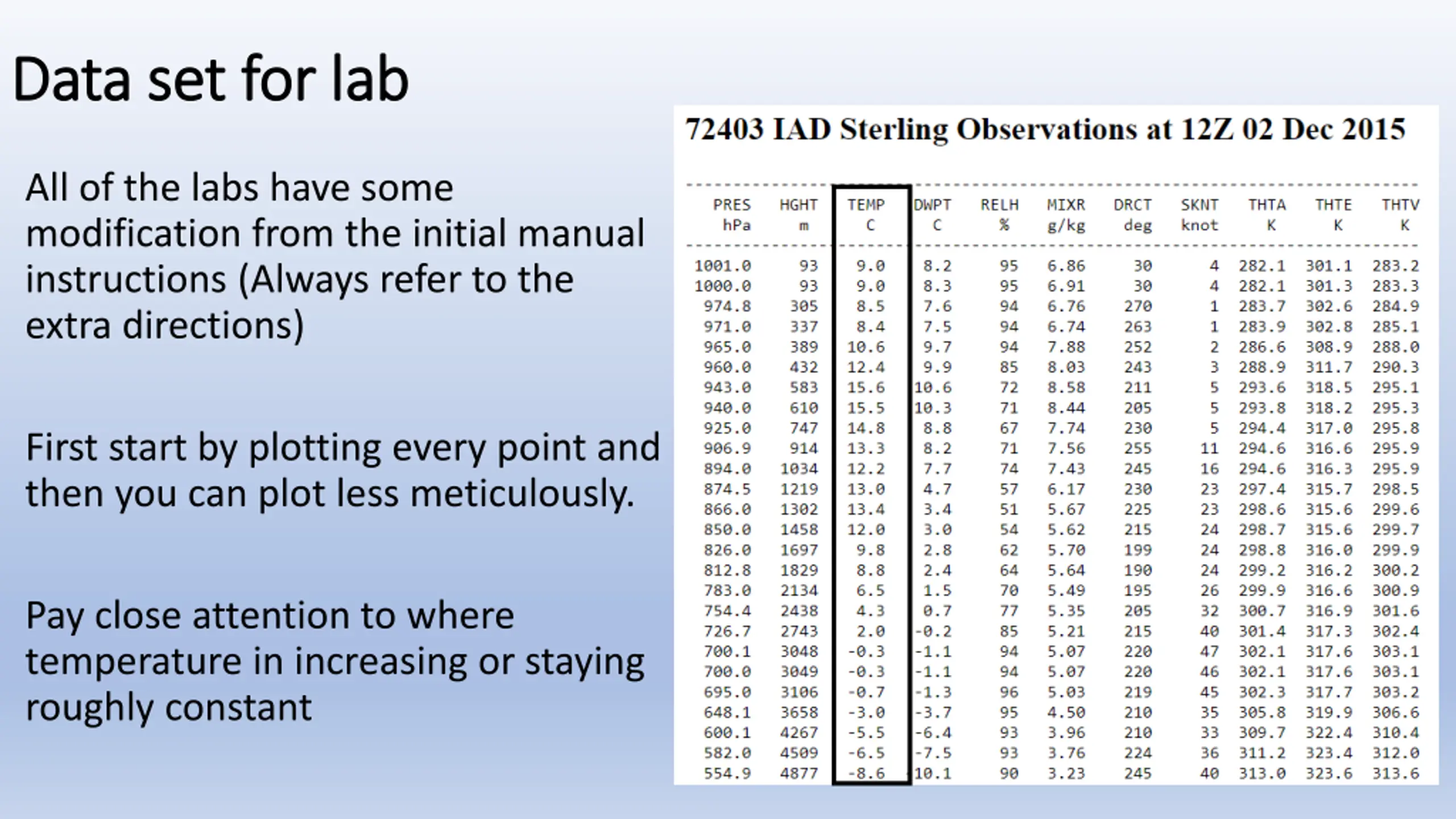 Data set for lab

All of the labs have some modification from the initial manual instructions (Always refer to the extra directions)

First start by plotting every point and then you can plot less meticulously.

Pay close attention to where temperature in increasing or staying roughly constant

72403 IAD Sterling Observations at 12Z 02 Dec 2015

| PRES hPa | HGHT m | TEMP C | DWPT C | RELH % | MIXR g/kg | DRCT deg | SKNT knot | THTA K | THTE K | THTV K |
|---|---|---|---|---|---|---|---|---|---|---|
| 1001.0 | 93 | 9.0 | 8.2 | 95 | 6.86 | 30 | 4 | 282.1 | 301.1 | 283.2 |
| 1000.0 | 93 | 9.0 | 8.3 | 95 | 6.91 | 30 | 4 | 282.1 | 301.3 | 283.3 |
| 974.8 | 305 | 8.5 | 7.6 | 94 | 6.76 | 270 | 1 | 283.7 | 302.6 | 284.9 |
| 971.0 | 337 | 8.4 | 7.5 | 94 | 6.74 | 263 | 1 | 283.9 | 302.8 | 285.1 |
| 965.0 | 389 | 10.6 | 9.7 | 94 | 7.88 | 252 | 2 | 286.6 | 308.9 | 288.0 |
| 960.0 | 432 | 12.4 | 9.9 | 85 | 8.03 | 243 | 3 | 288.9 | 311.7 | 290.3 |
| 943.0 | 583 | 15.6 | 10.6 | 72 | 8.58 | 211 | 5 | 293.6 | 318.5 | 295.1 |
| 940.0 | 610 | 15.5 | 10.3 | 71 | 8.44 | 205 | 5 | 293.8 | 318.2 | 295.3 |
| 925.0 | 747 | 14.8 | 8.8 | 67 | 7.74 | 230 | 5 | 294.4 | 317.0 | 295.8 |
| 906.9 | 914 | 13.3 | 8.2 | 71 | 7.56 | 255 | 11 | 294.6 | 316.6 | 295.9 |
| 894.0 | 1034 | 12.2 | 7.7 | 74 | 7.43 | 245 | 16 | 294.6 | 316.3 | 295.9 |
| 874.5 | 1219 | 13.0 | 4.7 | 57 | 6.17 | 230 | 23 | 297.4 | 315.7 | 298.5 |
| 866.0 | 1302 | 13.4 | 3.4 | 51 | 5.67 | 225 | 23 | 298.6 | 315.6 | 299.6 |
| 850.0 | 1458 | 12.0 | 3.0 | 54 | 5.62 | 215 | 24 | 298.7 | 315.6 | 299.7 |
| 826.0 | 1697 | 9.8 | 2.8 | 62 | 5.70 | 199 | 24 | 298.8 | 316.0 | 299.9 |
| 812.8 | 1829 | 8.8 | 2.4 | 64 | 5.64 | 190 | 24 | 299.2 | 316.2 | 300.2 |
| 783.0 | 2134 | 6.5 | 1.5 | 70 | 5.49 | 195 | 26 | 299.9 | 316.6 | 300.9 |
| 754.4 | 2438 | 4.3 | 0.7 | 77 | 5.35 | 205 | 32 | 300.7 | 316.9 | 301.6 |
| 726.7 | 2743 | 2.0 | -0.2 | 85 | 5.21 | 215 | 40 | 301.4 | 317.3 | 302.4 |
| 700.1 | 3048 | -0.3 | -1.1 | 94 | 5.07 | 220 | 47 | 302.1 | 317.6 | 303.1 |
| 700.0 | 3049 | -0.3 | -1.1 | 94 | 5.07 | 220 | 46 | 302.1 | 317.6 | 303.1 |
| 695.0 | 3106 | -0.7 | -1.3 | 96 | 5.03 | 219 | 45 | 302.3 | 317.7 | 303.2 |
| 648.1 | 3658 | -3.0 | -3.7 | 95 | 4.50 | 210 | 35 | 305.8 | 319.9 | 306.6 |
| 600.1 | 4267 | -5.5 | -6.4 | 93 | 3.96 | 210 | 33 | 309.7 | 322.4 | 310.4 |
| 582.0 | 4509 | -6.5 | -7.5 | 93 | 3.76 | 224 | 36 | 311.2 | 323.4 | 312.0 |
| 554.9 | 4877 | -8.6 | 10.1 | 90 | 3.23 | 245 | 40 | 313.0 | 323.6 | 313.6 |